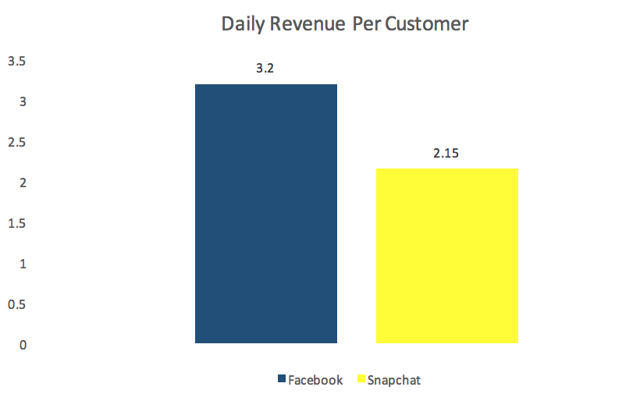 Daily Revenue Per Customer

3.5
3
2.5
2
1.5
1
0.5
0

3.2

2.15

Facebook Snapchat